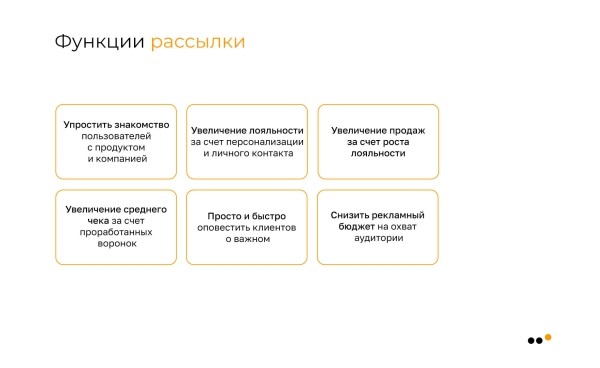 Функции рассылки

Упростить знакомство пользователей с продуктом и компанией

Увеличение лояльности за счет персонализации и личного контакта

Увеличение продаж за счет роста лояльности

Увеличение среднего чека за счет проработанных воронок

Просто и быстро оповестить клиентов о важном

Снизить рекламный бюджет на охват аудитории